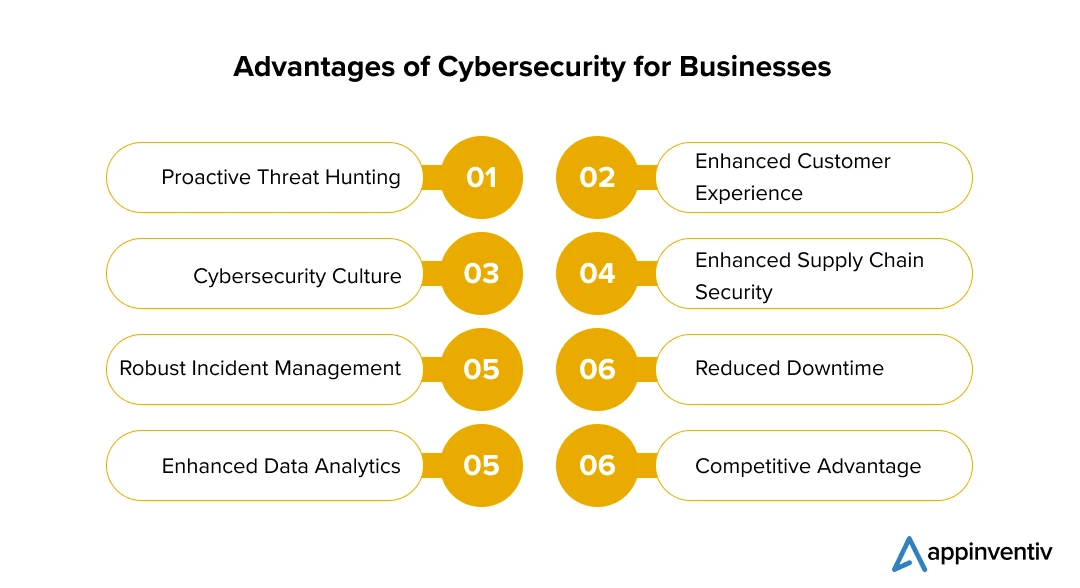 Advantages of Cybersecurity for Businesses

Proactive Threat Hunting 01

02 Enhanced Customer Experience

Cybersecurity Culture 03

04 Enhanced Supply Chain Security

Robust Incident Management 05

06 Reduced Downtime

Enhanced Data Analytics 05

06 Competitive Advantage

appinventiv